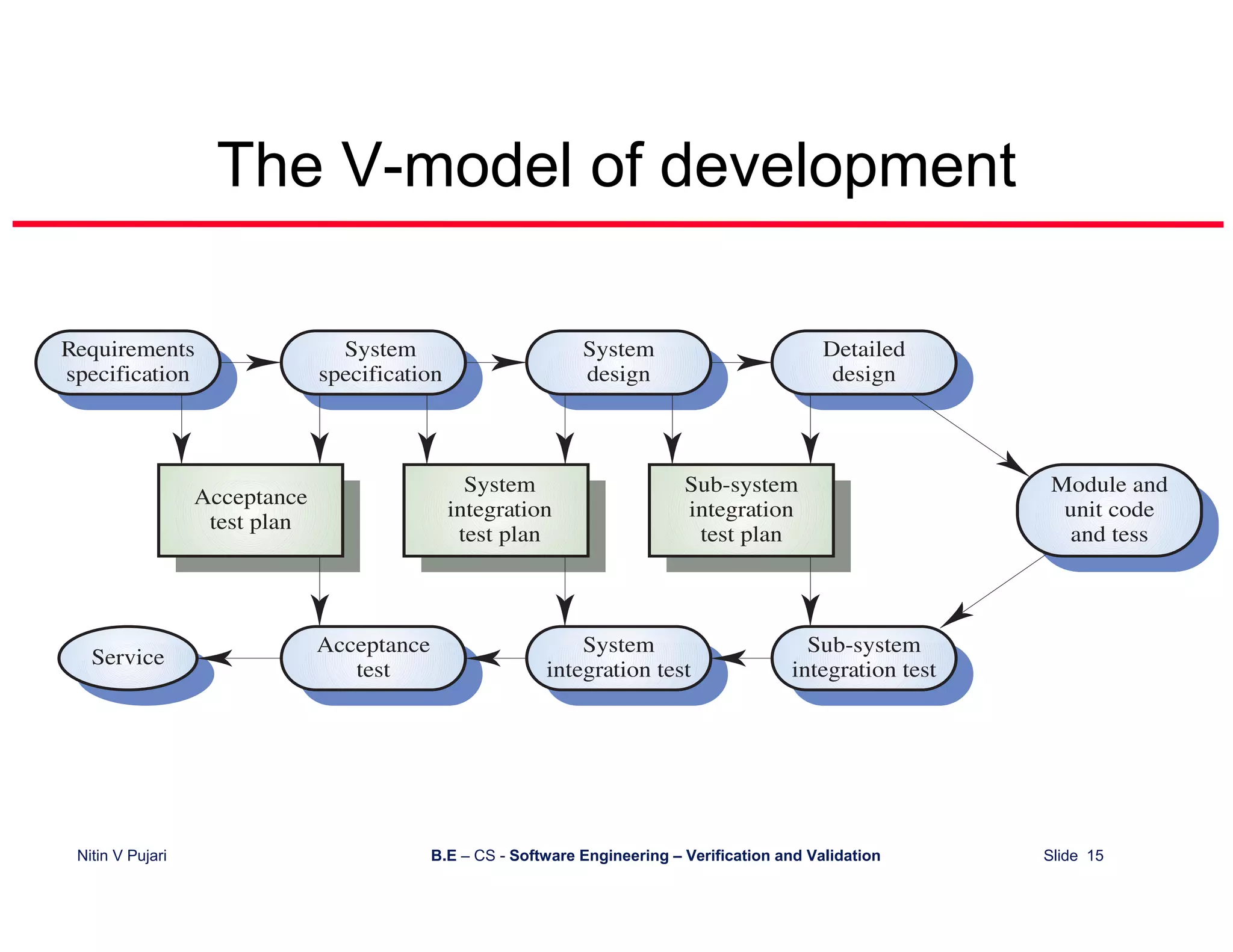 The V-model of development

Requirements specification

System specification

System design

Detailed design

Acceptance test plan

System integration test plan

Sub-system integration test plan

Module and unit code and tess

Service

Acceptance test

System integration test

Sub-system integration test

Nitin V Pujari

B.E – CS - Software Engineering – Verification and Validation

Slide 15